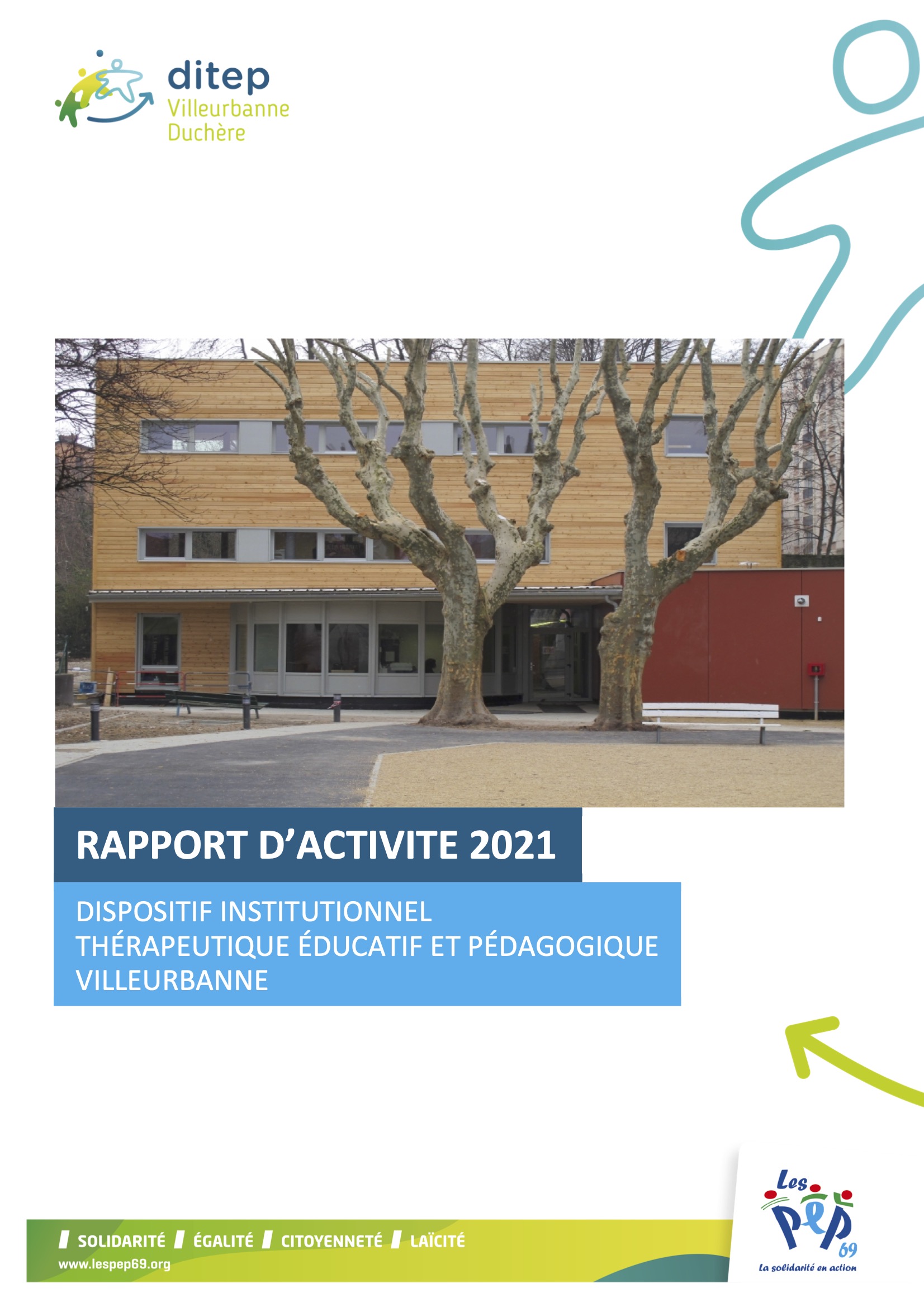 ditep
Villeurbanne
Duchère

RAPPORT D'ACTIVITE 2021

DISPOSITIF INSTITUTIONNEL
THÉRAPEUTIQUE ÉDUCATIF ET PÉDAGOGIQUE
VILLEURBANNE

/ SOLIDARITÉ / ÉGALITÉ / CITOYENNETÉ / LAÏCITÉ
www.lespep69.org

Les PEP 69
La solidarité en action